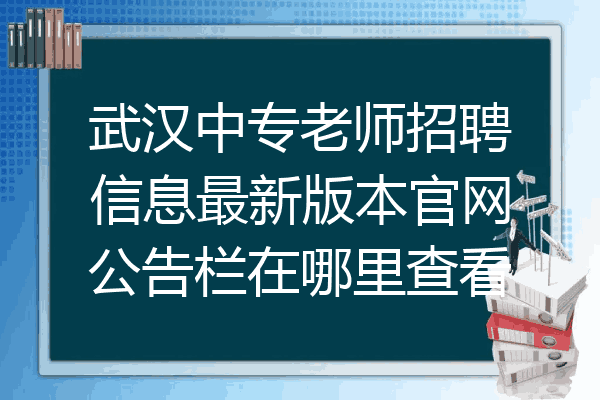 武汉中专老师招聘信息最新版本官网公告栏在哪里查看